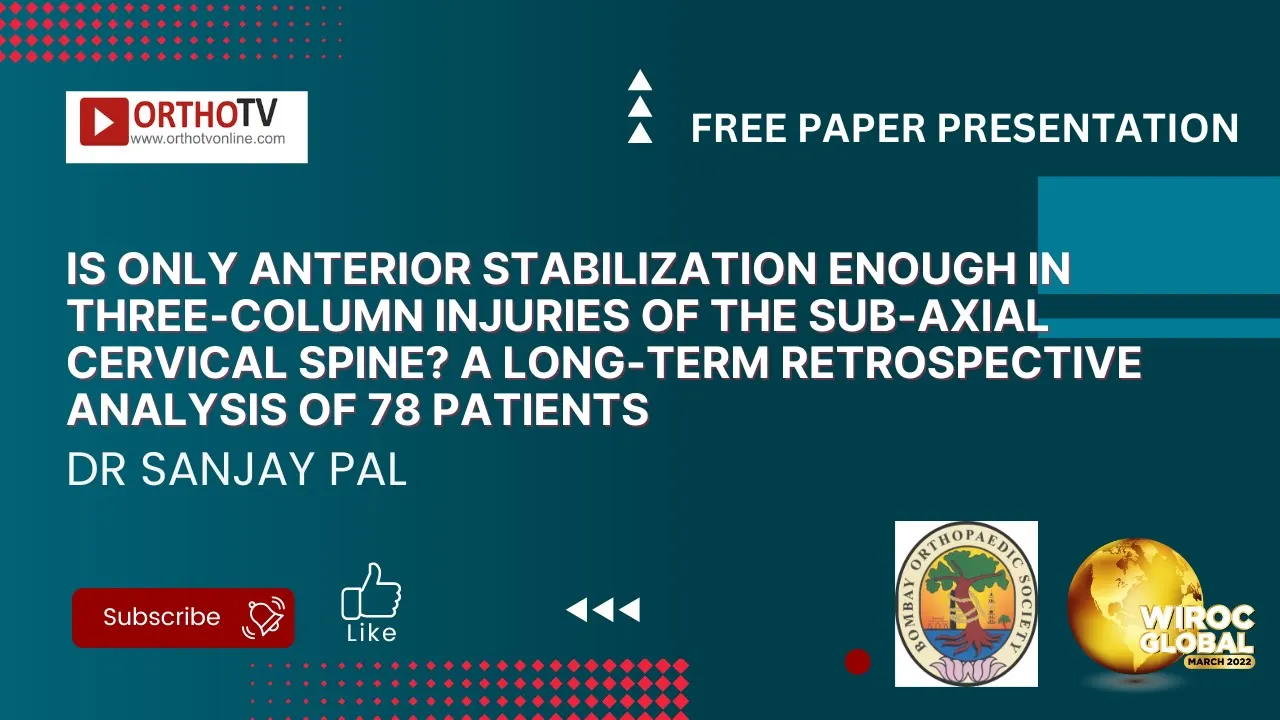 ORTHOTV
www.orthotvonline.com

FREE PAPER PRESENTATION

IS ONLY ANTERIOR STABILIZATION ENOUGH IN THREE-COLUMN INJURIES OF THE SUB-AXIAL CERVICAL SPINE? A LONG-TERM RETROSPECTIVE ANALYSIS OF 78 PATIENTS

DR SANJAY PAL

Subscribe

Like

BOMBAY ORTHOPAEDIC SOCIETY

WIROC GLOBAL
MARCH 2022